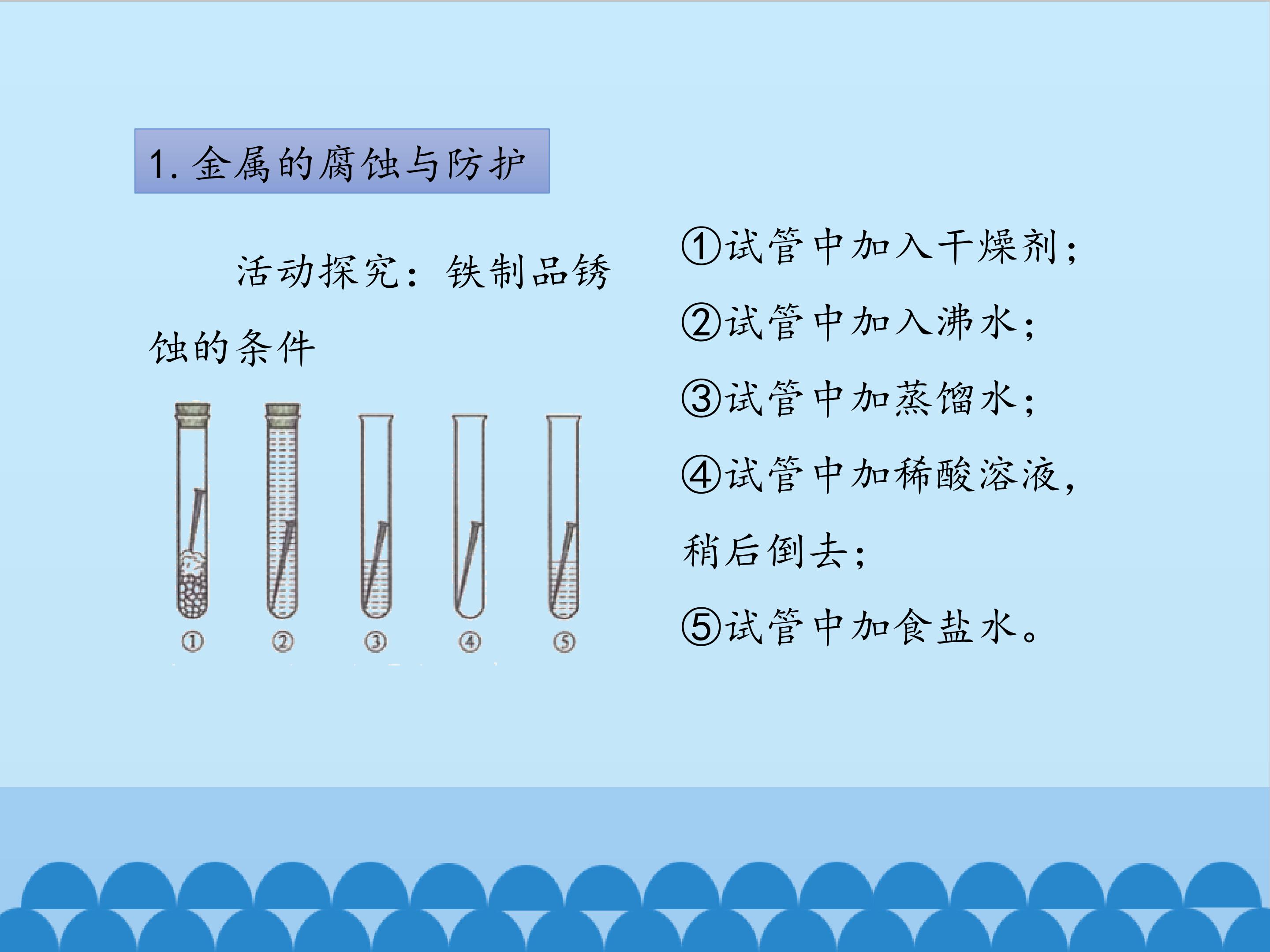 1.金属的腐蚀与防护

活动探究：铁制品锈蚀的条件

①

②

③

④

⑤

①试管中加入干燥剂；

②试管中加入沸水；

③试管中加蒸馏水；

④试管中加稀酸溶液，稍后倒去；

⑤试管中加食盐水。